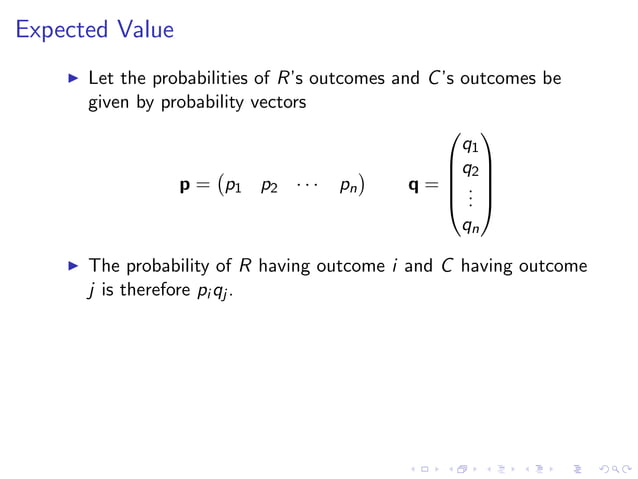 Expected Value

▶ Let the probabilities of $R$'s outcomes and $C$'s outcomes be given by probability vectors

$\mathbf{p} = \begin{pmatrix} p_1 & p_2 & \cdots & p_n \end{pmatrix} \qquad \mathbf{q} = \begin{pmatrix} q_1 \\ q_2 \\ \vdots \\ q_n \end{pmatrix}$

▶ The probability of $R$ having outcome $i$ and $C$ having outcome $j$ is therefore $p_i q_j$.